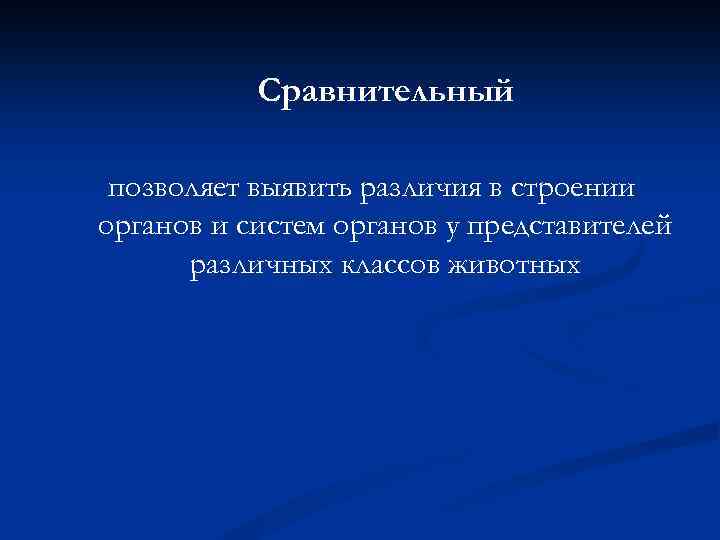 Сравнительный

позволяет выявить различия в строении органов и систем органов у представителей различных классов животных